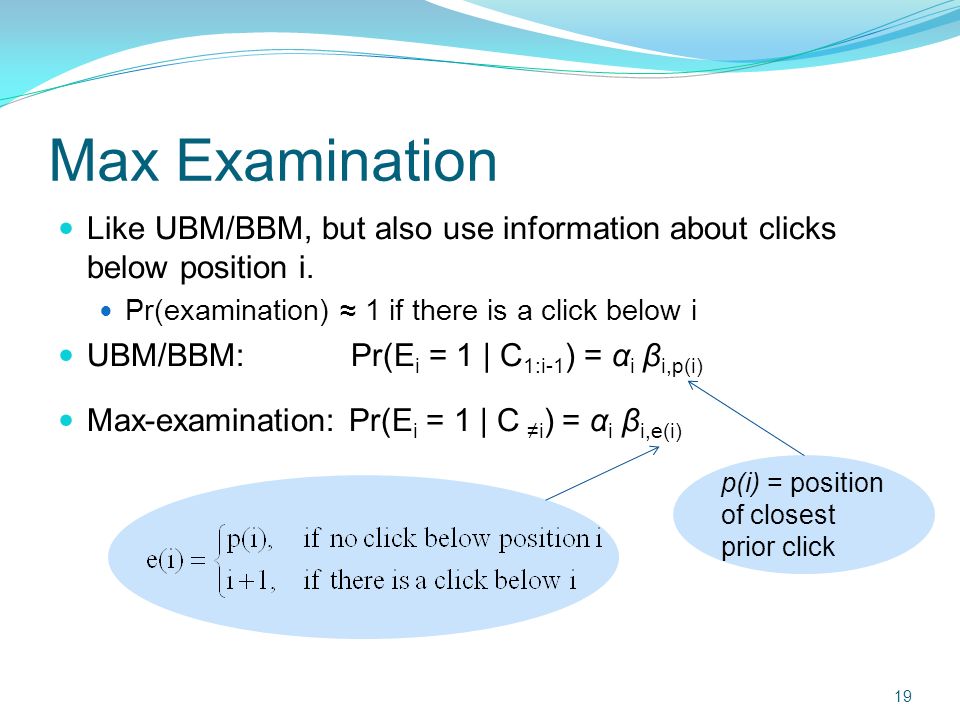 Max Examination

Like UBM/BBM, but also use information about clicks below position i.

Pr(examination) ≈ 1 if there is a click below i

UBM/BBM: $Pr(E_i = 1 \mid C_{1:i-1}) = \alpha_i \beta_{i,p(i)}$

Max-examination: $Pr(E_i = 1 \mid C_{\neq i}) = \alpha_i \beta_{i,e(i)}$

$e(i) = \begin{cases} p(i), & \text{if no click below position i} \\ i+1, & \text{if there is a click below i} \end{cases}$

p(i) = position of closest prior click

19